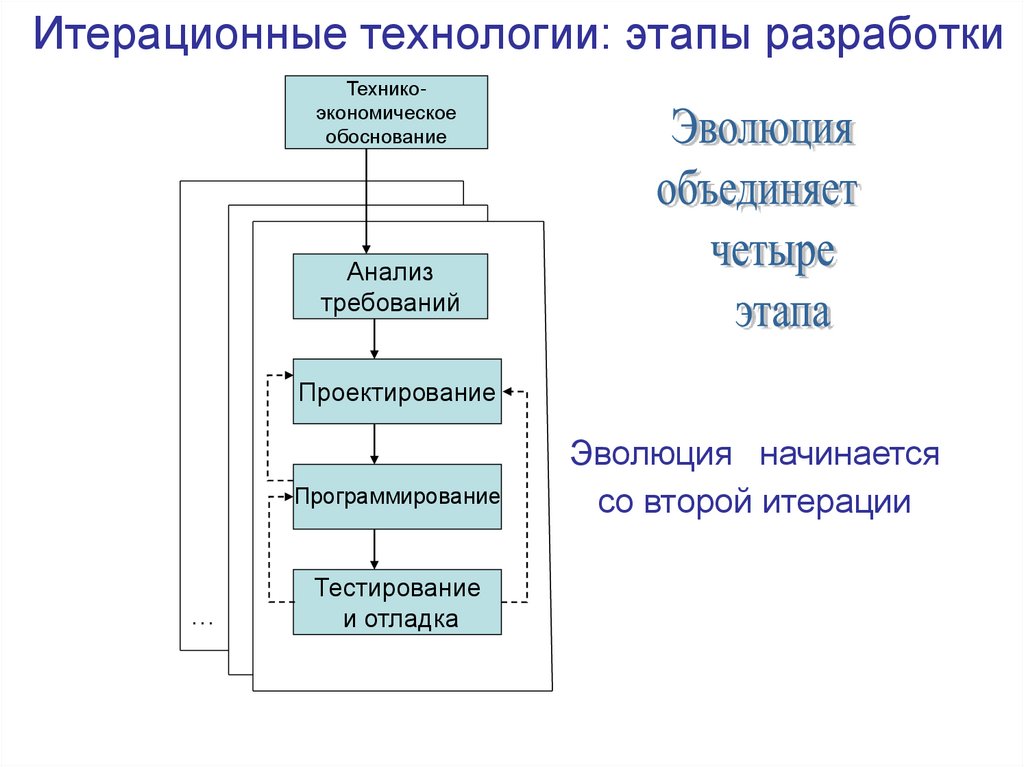 Итерационные технологии: этапы разработки

Технико-экономическое обоснование

Анализ требований

Проектирование

Программирование

Тестирование и отладка

…

Эволюция объединяет четыре этапа

Эволюция начинается со второй итерации